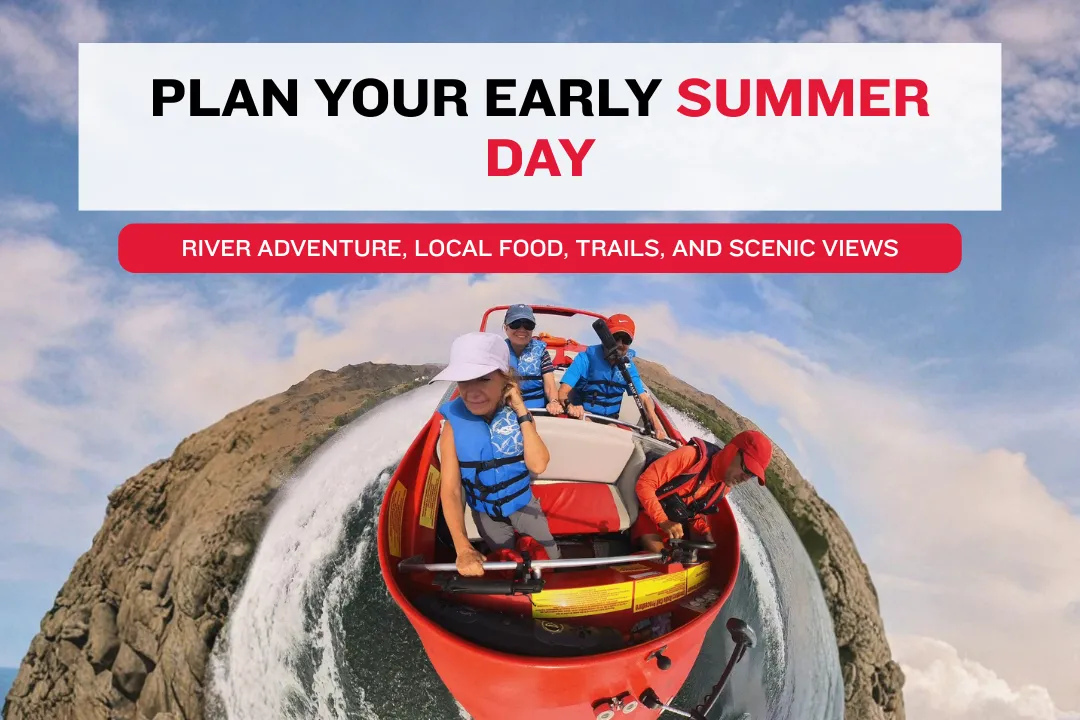 PLAN YOUR EARLY SUMMER DAY

RIVER ADVENTURE, LOCAL FOOD, TRAILS, AND SCENIC VIEWS